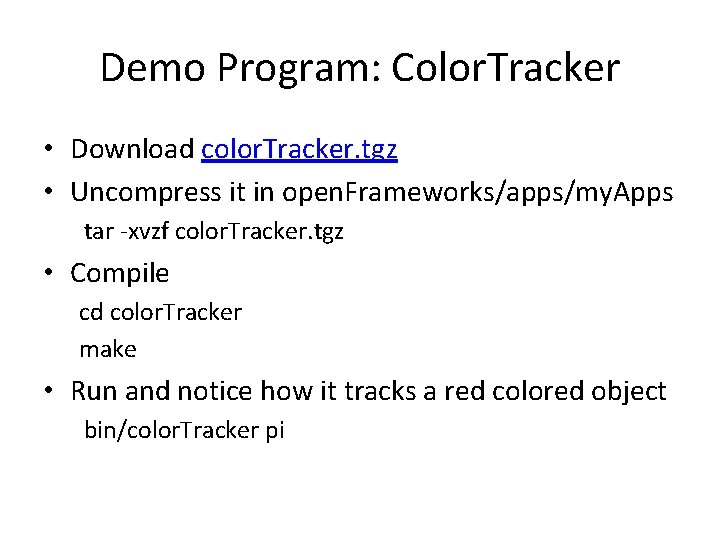 Demo Program: ColorTracker

• Download colorTracker.tgz

• Uncompress it in openFrameworks/apps/myApps

tar -xvzf colorTracker.tgz

• Compile

cd colorTracker

make

• Run and notice how it tracks a red colored object

bin/colorTracker pi